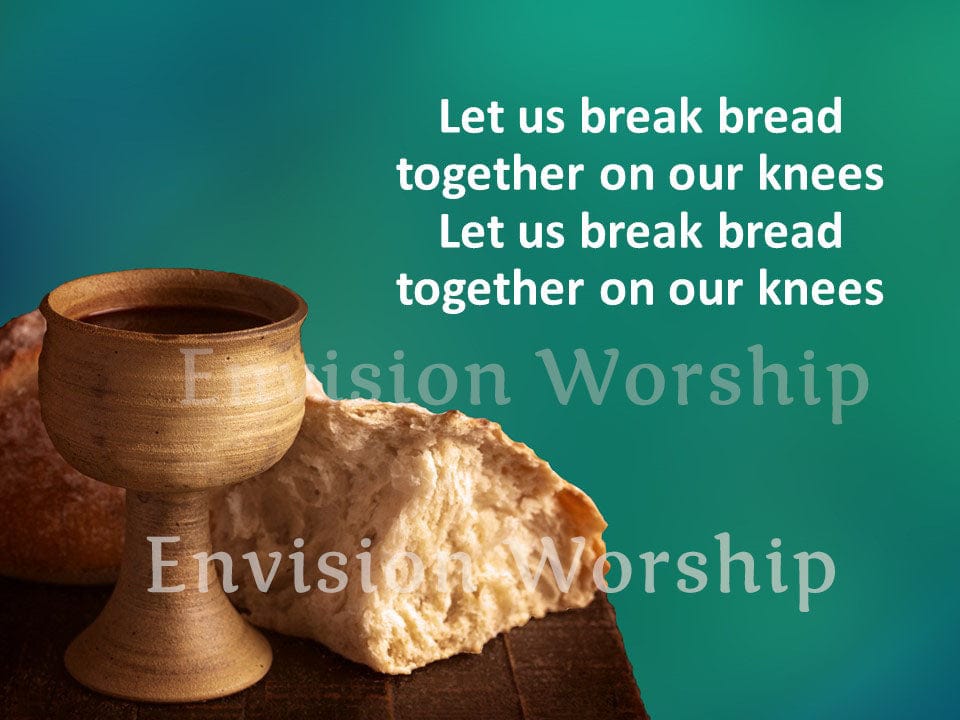 Let us break bread together on our knees
Let us break bread together on our knees

Envision Worship

Envision Worship